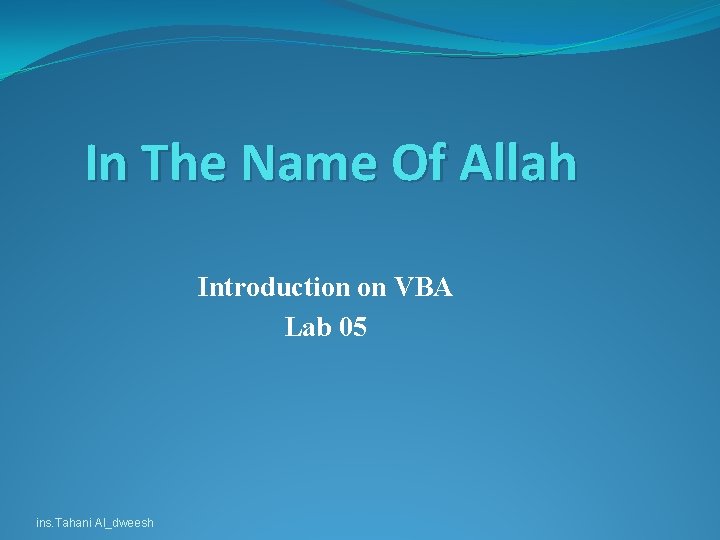 In The Name Of Allah

Introduction on VBA
Lab 05

ins.Tahani Al_dweesh